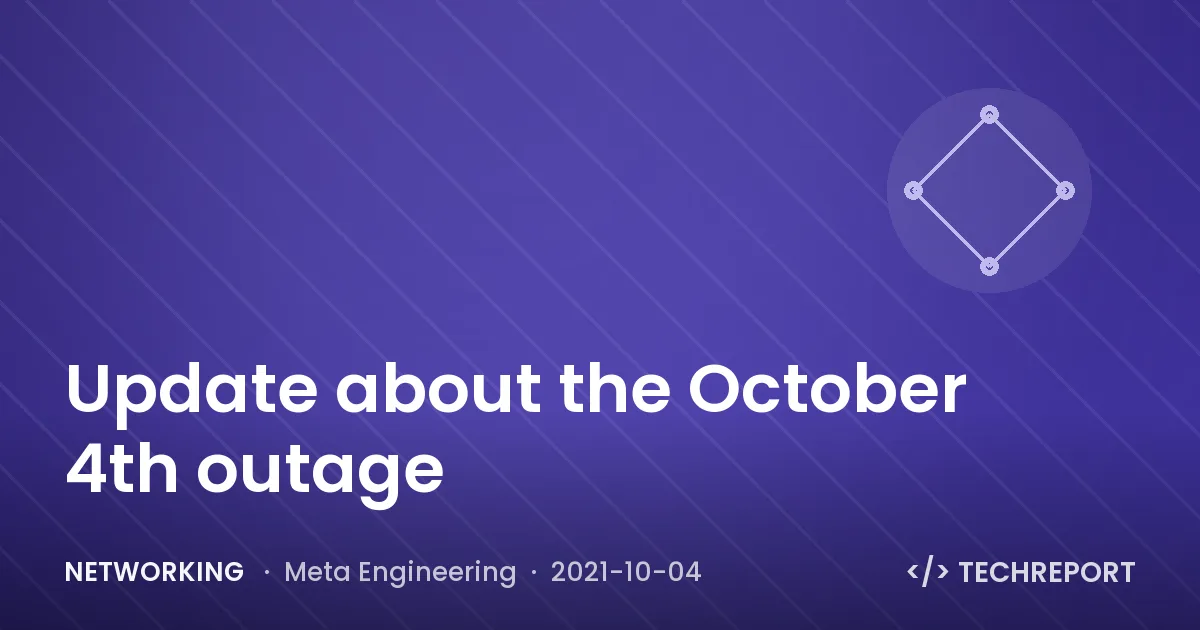 Update about the October 4th outage

NETWORKING · Meta Engineering · 2021-10-04

</> TECHREPORT